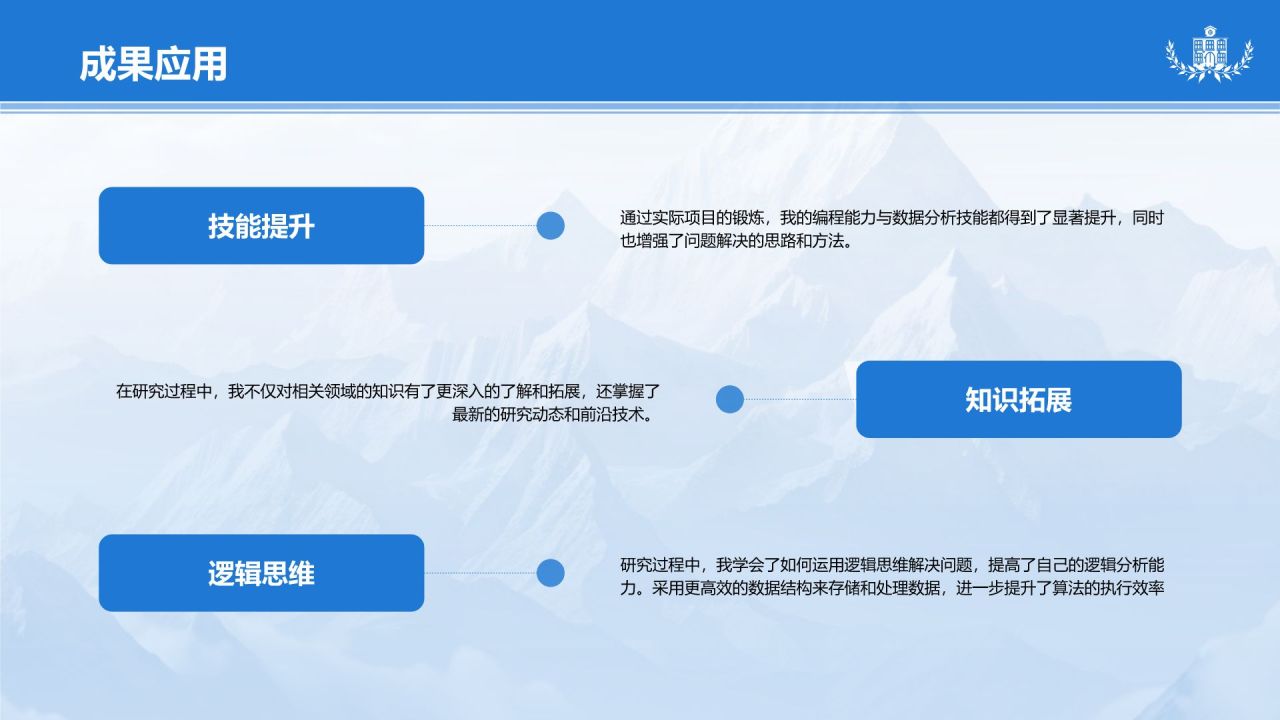 成果应用

技能提升

通过实际项目的锻炼，我的编程能力与数据分析技能都得到了显著提升，同时也增强了问题解决的思路和方法。

在研究过程中，我不仅对相关领域的知识有了更深入的了解和拓展，还掌握了最新的研究动态和前沿技术。

知识拓展

逻辑思维

研究过程中，我学会了如何运用逻辑思维解决问题，提高了自己的逻辑分析能力。采用更高效的数据结构来存储和处理数据，进一步提升了算法的执行效率